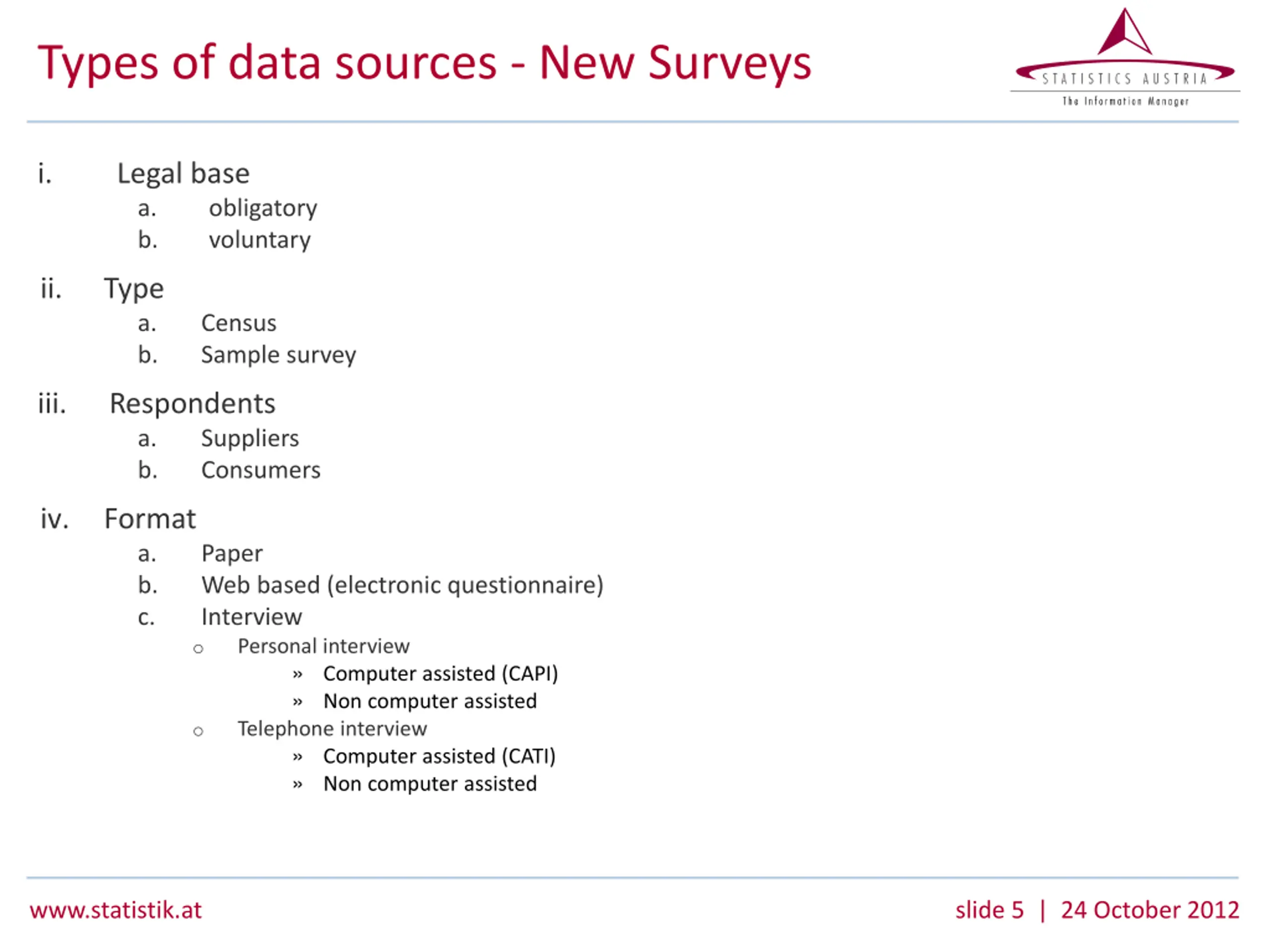 Types of data sources - New Surveys

STATISTICS AUSTRIA
The Information Manager

i. Legal base
a. obligatory
b. voluntary

ii. Type
a. Census
b. Sample survey

iii. Respondents
a. Suppliers
b. Consumers

iv. Format
a. Paper
b. Web based (electronic questionnaire)
c. Interview
○ Personal interview
» Computer assisted (CAPI)
» Non computer assisted
○ Telephone interview
» Computer assisted (CATI)
» Non computer assisted

www.statistik.at

slide 5 | 24 October 2012